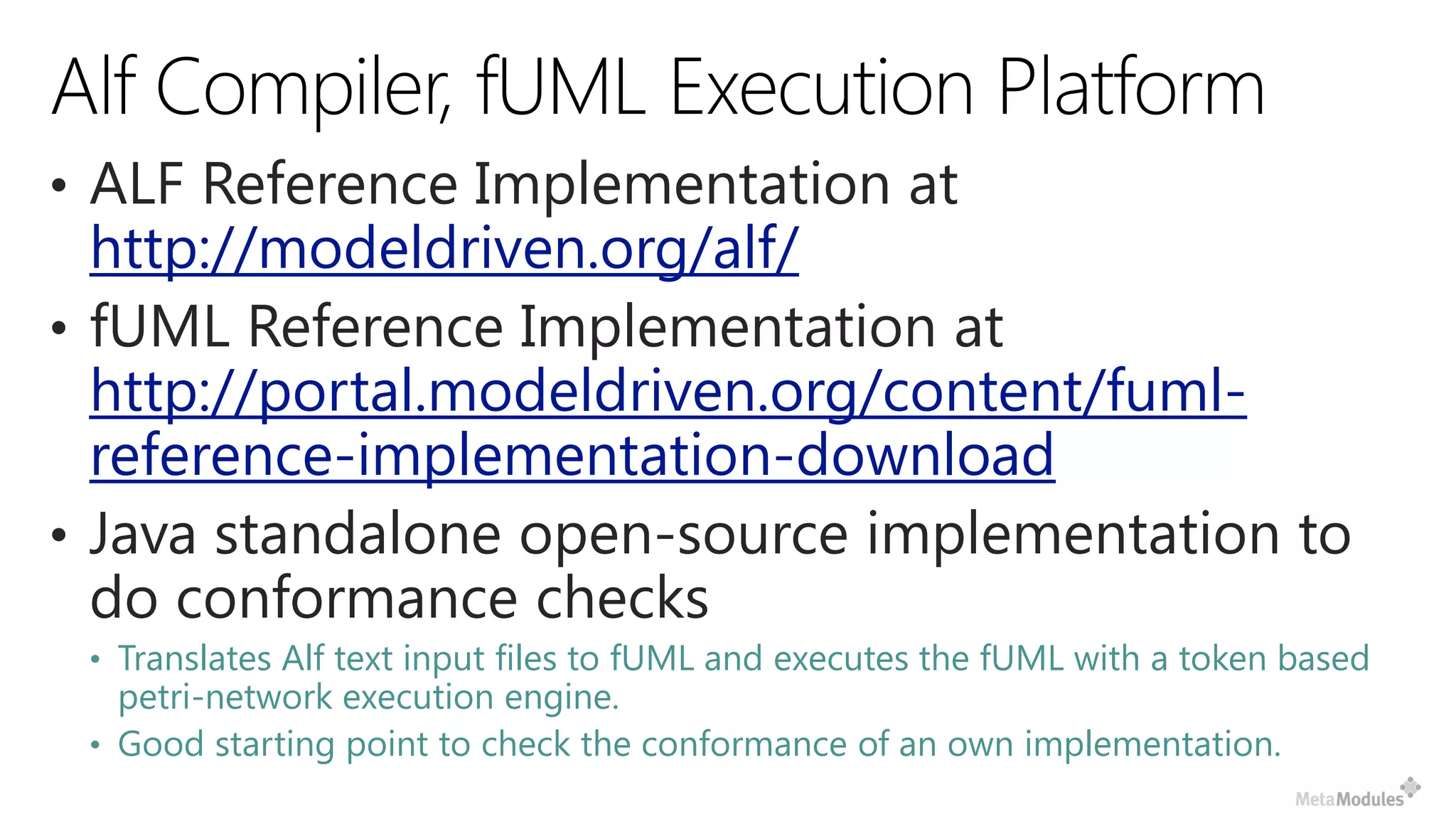 Alf Compiler, fUML Execution Platform

• ALF Reference Implementation at http://modeldriven.org/alf/

• fUML Reference Implementation at http://portal.modeldriven.org/content/fuml-reference-implementation-download

• Java standalone open-source implementation to do conformance checks

 • Translates Alf text input files to fUML and executes the fUML with a token based petri-network execution engine.

 • Good starting point to check the conformance of an own implementation.

MetaModules